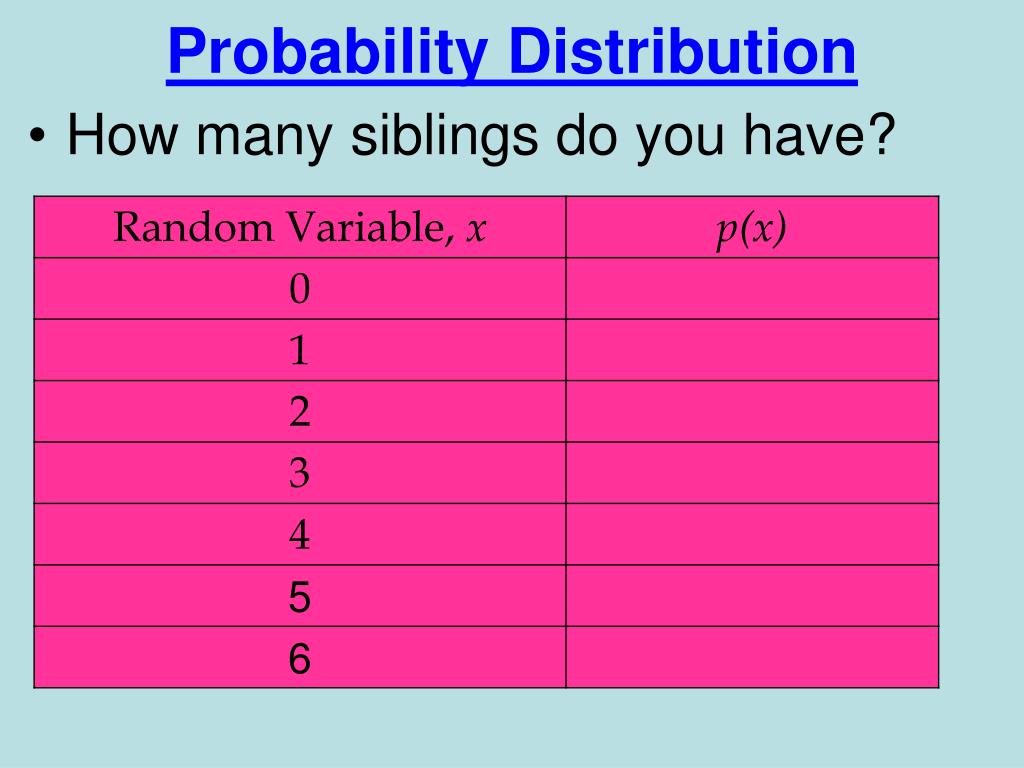 Probability Distribution

• How many siblings do you have?

| Random Variable, $x$ | $p(x)$ |
|---|---|
| 0 | |
| 1 | |
| 2 | |
| 3 | |
| 4 | |
| 5 | |
| 6 | |